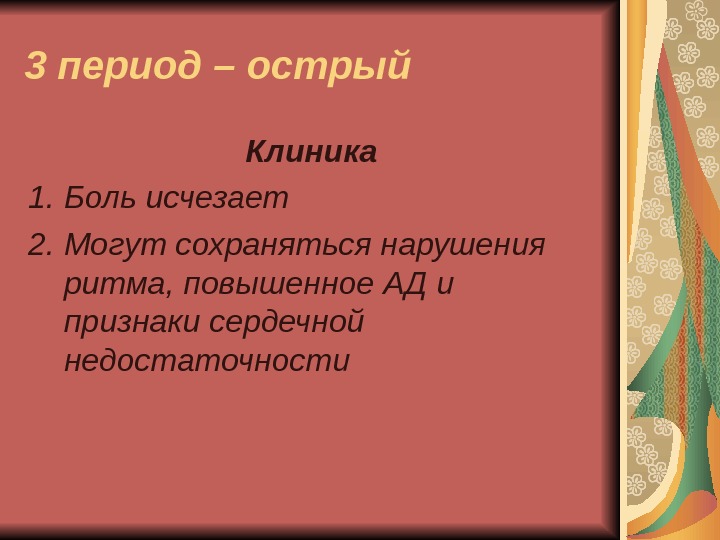 3 период – острый

Клиника

1. Боль исчезает

2. Могут сохраняться нарушения ритма, повышенное АД и признаки сердечной недостаточности